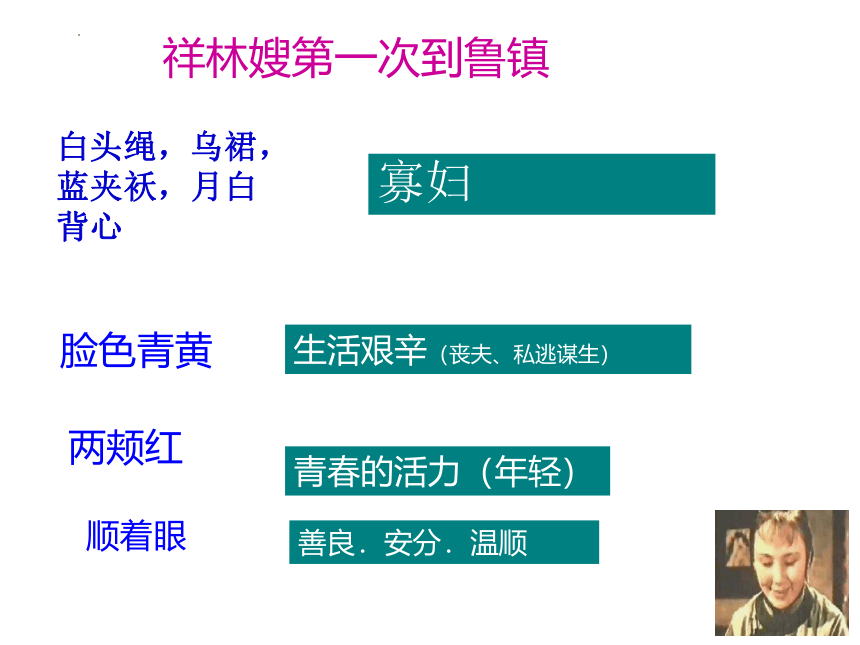 祥林嫂第一次到鲁镇

白头绳，乌裙，蓝夹袄，月白背心

寡妇

脸色青黄

生活艰辛（丧夫、私逃谋生）

两颊红

青春的活力（年轻）

顺着眼

善良．安分．温顺